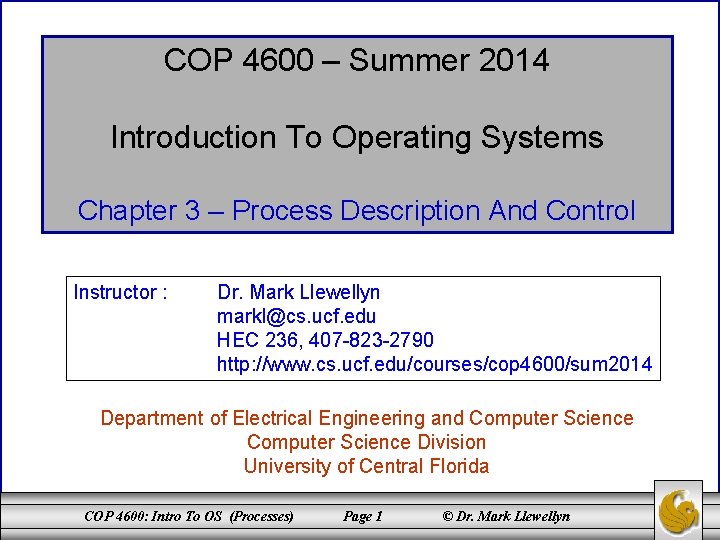 COP 4600 – Summer 2014

Introduction To Operating Systems

Chapter 3 – Process Description And Control

Instructor : Dr. Mark Llewellyn
markl@cs.ucf.edu
HEC 236, 407-823-2790
http://www.cs.ucf.edu/courses/cop4600/sum2014

Department of Electrical Engineering and Computer Science
Computer Science Division
University of Central Florida

COP 4600: Intro To OS (Processes) Page 1 © Dr. Mark Llewellyn